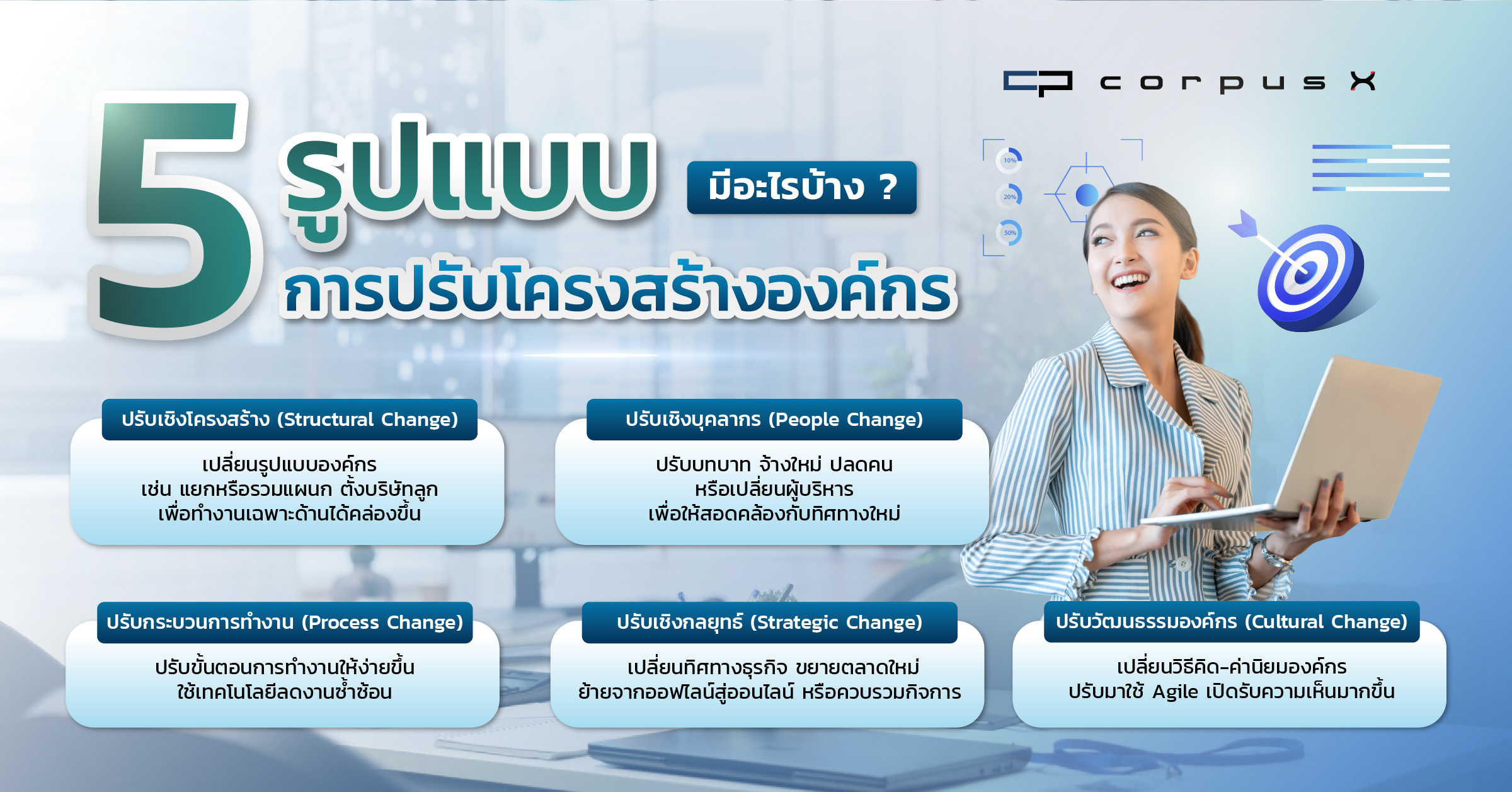 corpus X

5 รูปแบบ มีอะไรบ้าง ?
การปรับโครงสร้างองค์กร

10%
20%
50%

ปรับเชิงโครงสร้าง (Structural Change)
เปลี่ยนรูปแบบองค์กร เช่น แยกหรือรวมแผนก ตั้งบริษัทลูก เพื่อทำงานเฉพาะด้านได้คล่องขึ้น

ปรับเชิงบุคลากร (People Change)
ปรับบทบาท จ้างใหม่ ปลดคน หรือเปลี่ยนผู้บริหาร เพื่อให้สอดคล้องกับทิศทางใหม่

ปรับกระบวนการทำงาน (Process Change)
ปรับขั้นตอนการทำงานให้ง่ายขึ้น ใช้เทคโนโลยีลดงานซ้ำซ้อน

ปรับเชิงกลยุทธ์ (Strategic Change)
เปลี่ยนทิศทางธุรกิจ ขยายตลาดใหม่ ย้ายจากออฟไลน์สู่ออนไลน์ หรือควบรวมกิจการ

ปรับวัฒนธรรมองค์กร (Cultural Change)
เปลี่ยนวิธีคิด-ค่านิยมองค์กร ปรับมาใช้ Agile เปิดรับความเห็นมากขึ้น